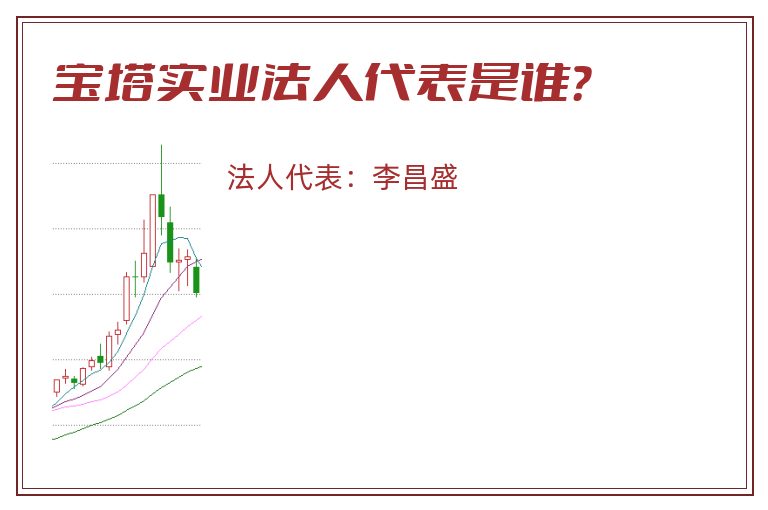 宝塔实业法人代表是谁?

法人代表：李昌盛